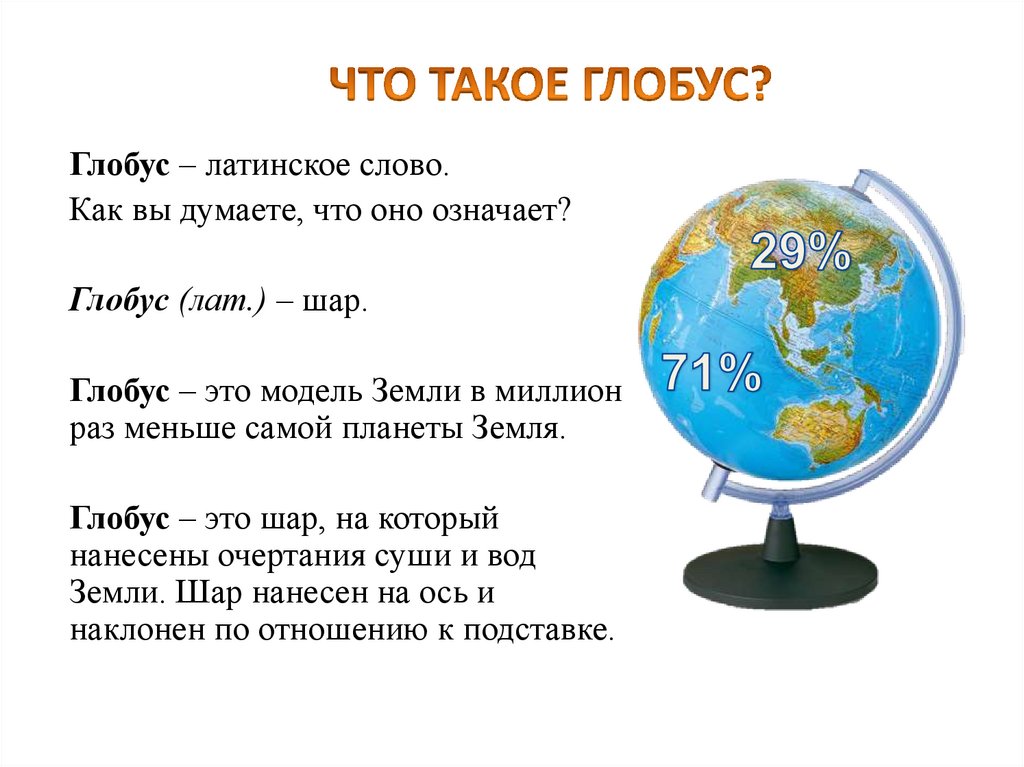 ЧТО ТАКОЕ ГЛОБУС?

Глобус – латинское слово.
Как вы думаете, что оно означает?

Глобус (лат.) – шар.

Глобус – это модель Земли в миллион раз меньше самой планеты Земля.

Глобус – это шар, на который нанесены очертания суши и вод Земли. Шар нанесен на ось и наклонен по отношению к подставке.

29%

71%